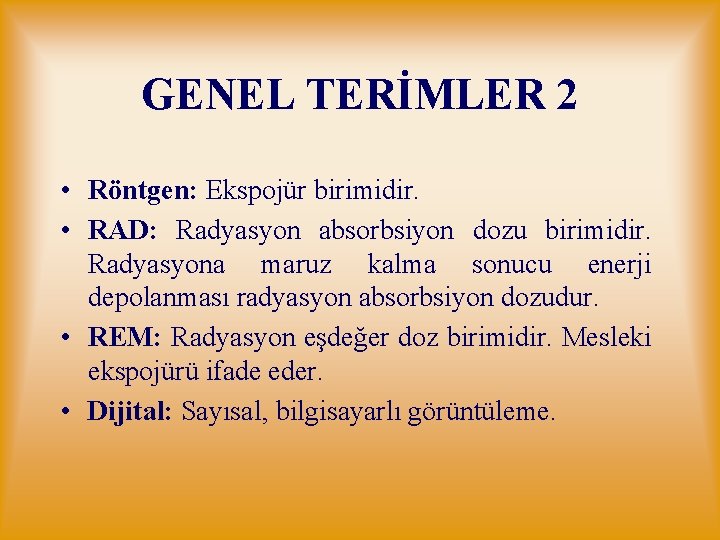 GENEL TERİMLER 2

• Röntgen: Ekspojür birimidir.
• RAD: Radyasyon absorbsiyon dozu birimidir. Radyasyona maruz kalma sonucu enerji depolanması radyasyon absorbsiyon dozudur.
• REM: Radyasyon eşdeğer doz birimidir. Mesleki ekspojürü ifade eder.
• Dijital: Sayısal, bilgisayarlı görüntüleme.